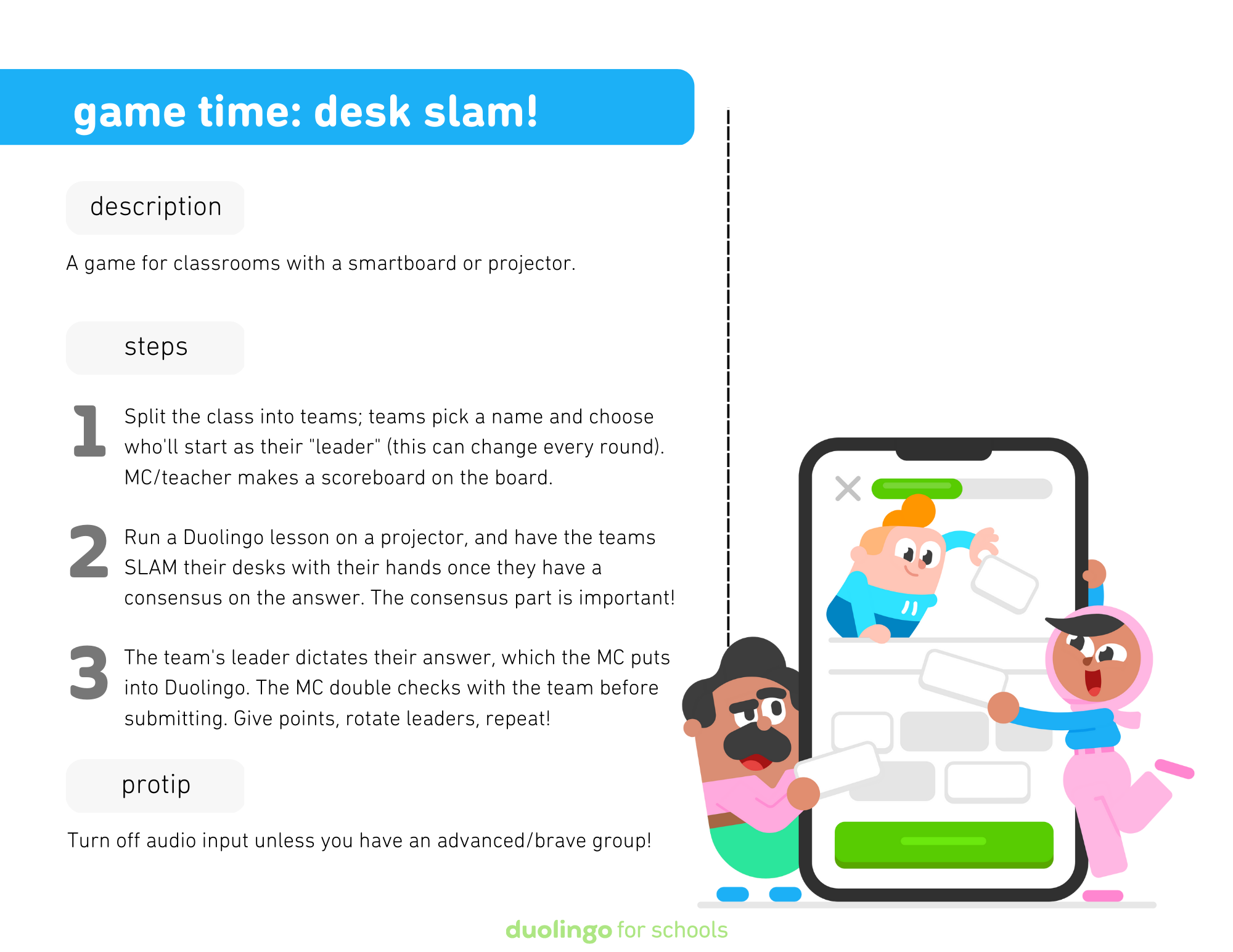 game time: desk slam!

description

A game for classrooms with a smartboard or projector.

steps

1 Split the class into teams; teams pick a name and choose who'll start as their "leader" (this can change every round). MC/teacher makes a scoreboard on the board.

2 Run a Duolingo lesson on a projector, and have the teams SLAM their desks with their hands once they have a consensus on the answer. The consensus part is important!

3 The team's leader dictates their answer, which the MC puts into Duolingo. The MC double checks with the team before submitting. Give points, rotate leaders, repeat!

protip

Turn off audio input unless you have an advanced/brave group!

duolingo for schools